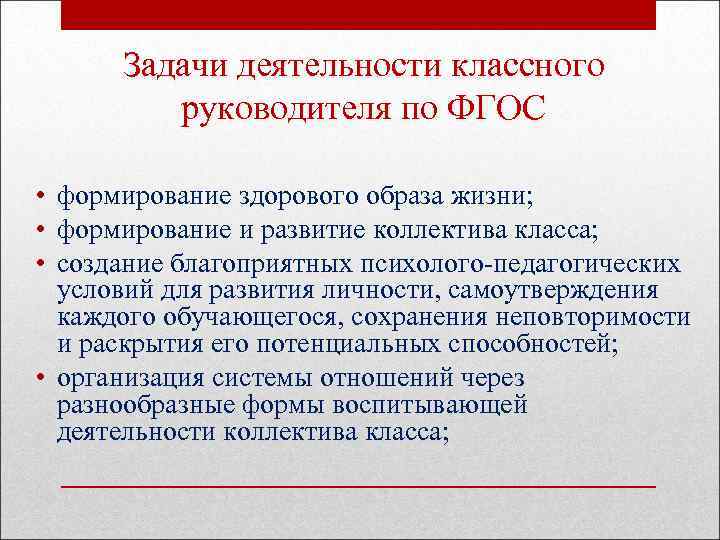 Задачи деятельности классного руководителя по ФГОС

• формирование здорового образа жизни;
• формирование и развитие коллектива класса;
• создание благоприятных психолого-педагогических условий для развития личности, самоутверждения каждого обучающегося, сохранения неповторимости и раскрытия его потенциальных способностей;
• организация системы отношений через разнообразные формы воспитывающей деятельности коллектива класса;